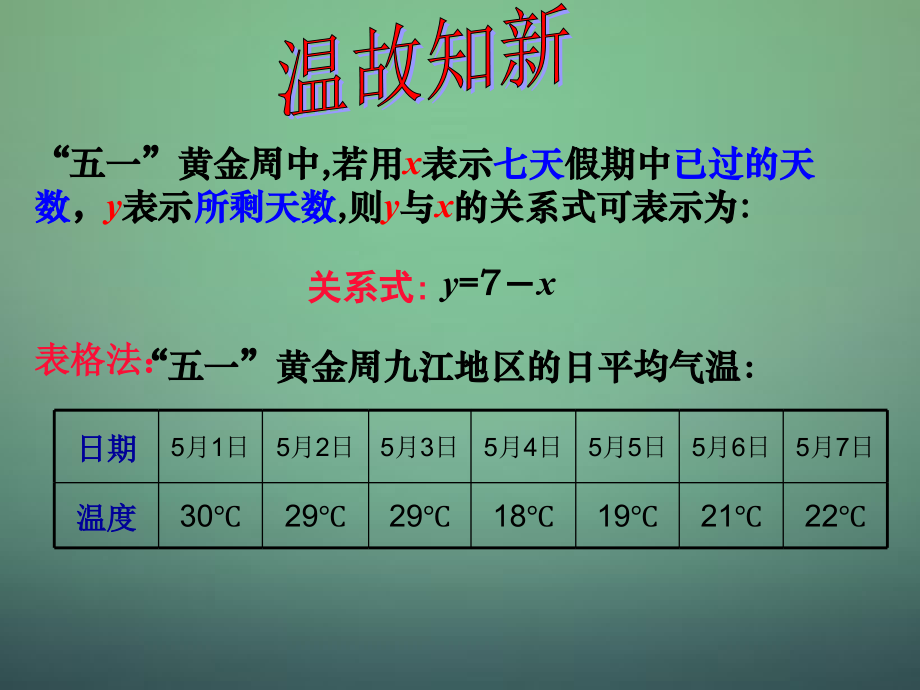 温故知新

“五一”黄金周中,若用$x$表示七天假期中已过的天数，$y$表示所剩天数,则$y$与$x$的关系式可表示为:

关系式: $y=7-x$

表格法:“五一”黄金周九江地区的日平均气温:

| 日期 | 5月1日 | 5月2日 | 5月3日 | 5月4日 | 5月5日 | 5月6日 | 5月7日 |
|---|---|---|---|---|---|---|---|
| 温度 | 30℃ | 29℃ | 29℃ | 18℃ | 19℃ | 21℃ | 22℃ |